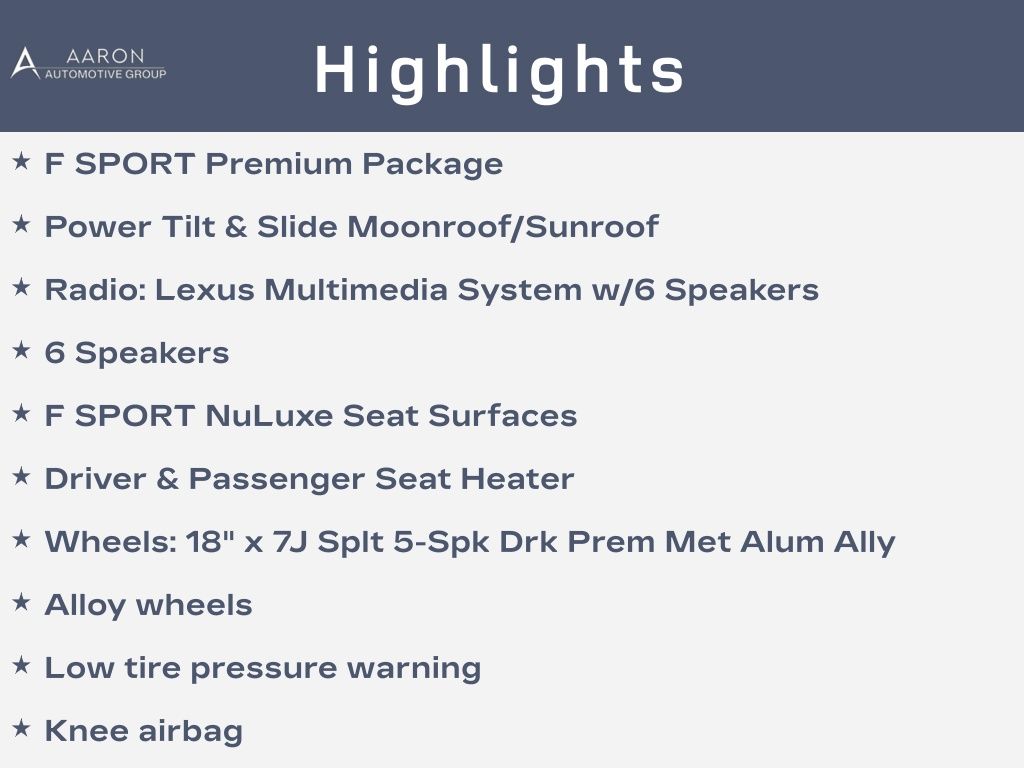 AARON
AUTOMOTIVE GROUP

Highlights

★ F SPORT Premium Package

★ Power Tilt & Slide Moonroof/Sunroof

★ Radio: Lexus Multimedia System w/6 Speakers

★ 6 Speakers

★ F SPORT NuLuxe Seat Surfaces

★ Driver & Passenger Seat Heater

★ Wheels: 18" x 7J Splt 5-Spk Drk Prem Met Alum Ally

★ Alloy wheels

★ Low tire pressure warning

★ Knee airbag